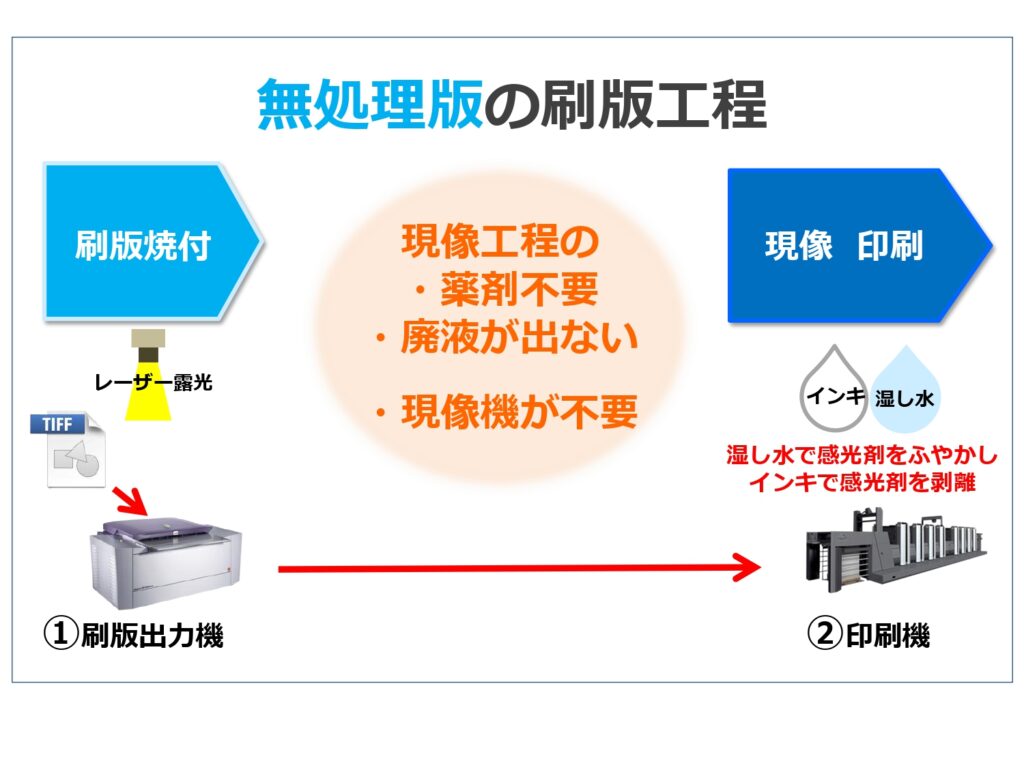 無処理版の刷版工程

刷版焼付

レーザー露光

TIFF

①刷版出力機

現像工程の
・薬剤不要
・廃液が出ない

・現像機が不要

現像　印刷

インキ　湿し水

湿し水で感光剤をふやかし
インキで感光剤を剥離

②印刷機